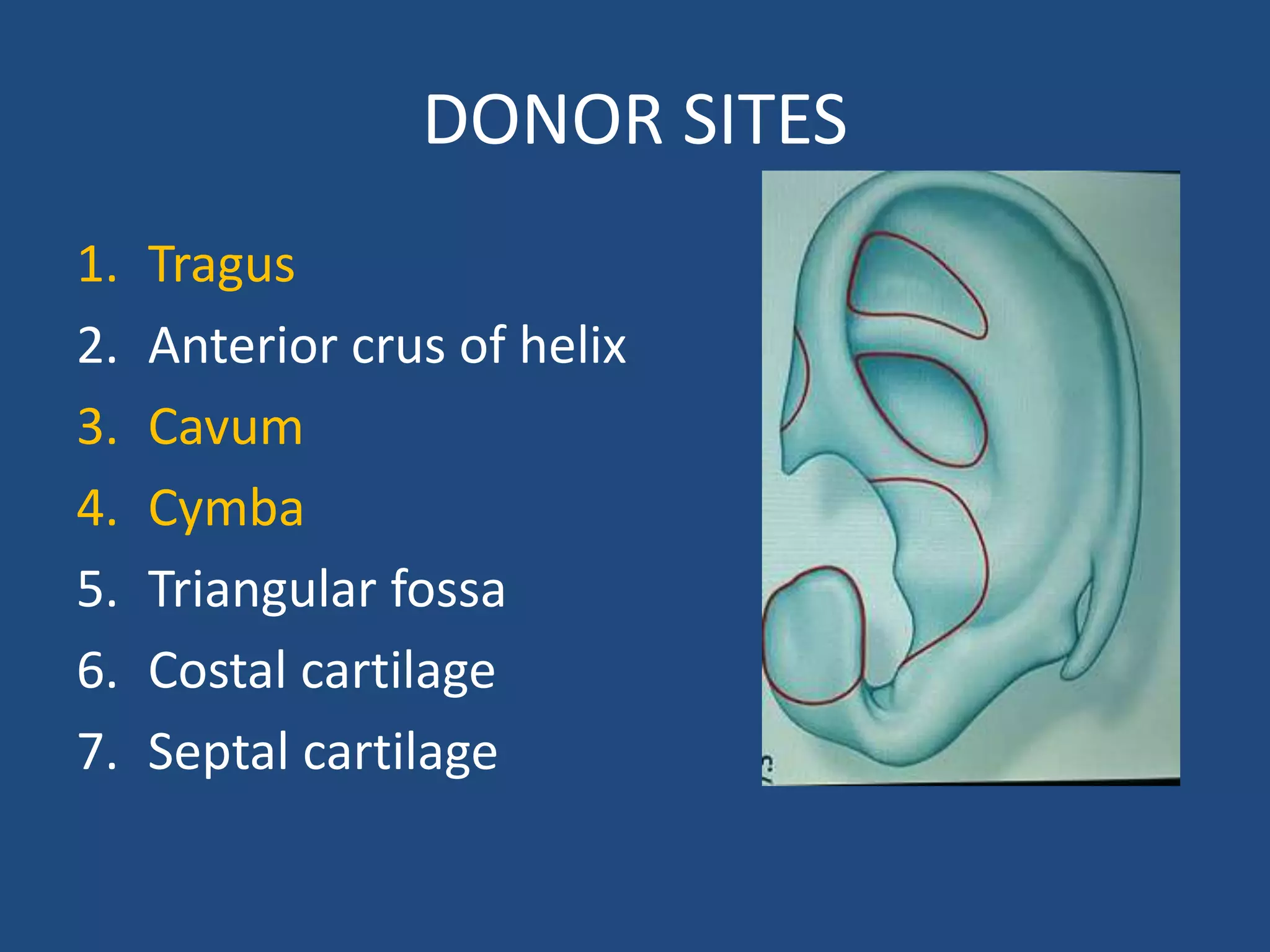 DONOR SITES

1. Tragus
2. Anterior crus of helix
3. Cavum
4. Cymba
5. Triangular fossa
6. Costal cartilage
7. Septal cartilage